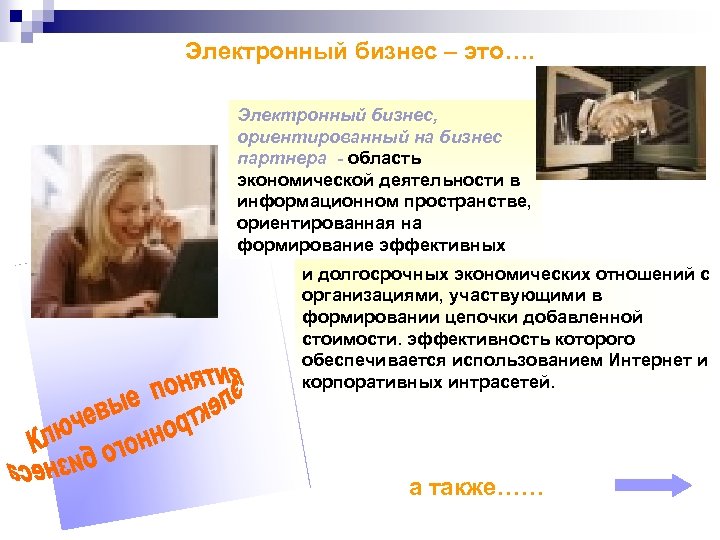 Электронный бизнес – это….

Электронный бизнес, ориентированный на бизнес партнера - область экономической деятельности в информационном пространстве, ориентированная на формирование эффективных и долгосрочных экономических отношений с организациями, участвующими в формировании цепочки добавленной стоимости. эффективность которого обеспечивается использованием Интернет и корпоративных интрасетей.

Ключевые понятия электронного бизнеса

а также……